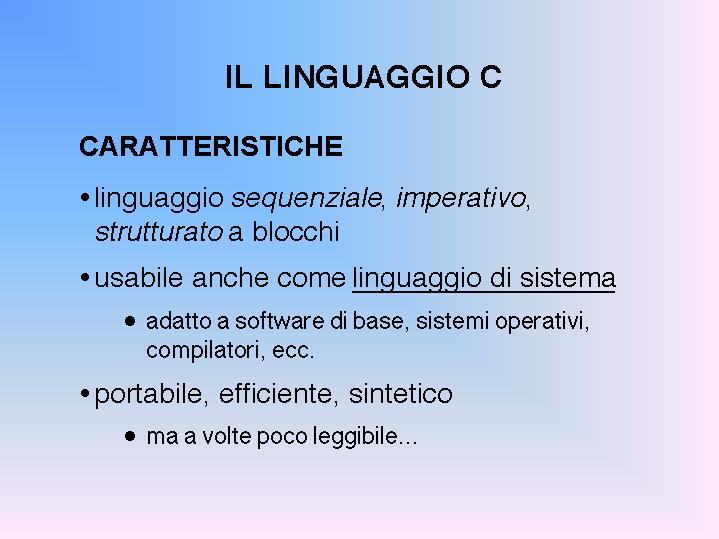 IL LINGUAGGIO C

CARATTERISTICHE

• linguaggio sequenziale, imperativo, strutturato a blocchi

• usabile anche come linguaggio di sistema

• adatto a software di base, sistemi operativi, compilatori, ecc.

• portabile, efficiente, sintetico

• ma a volte poco leggibile...